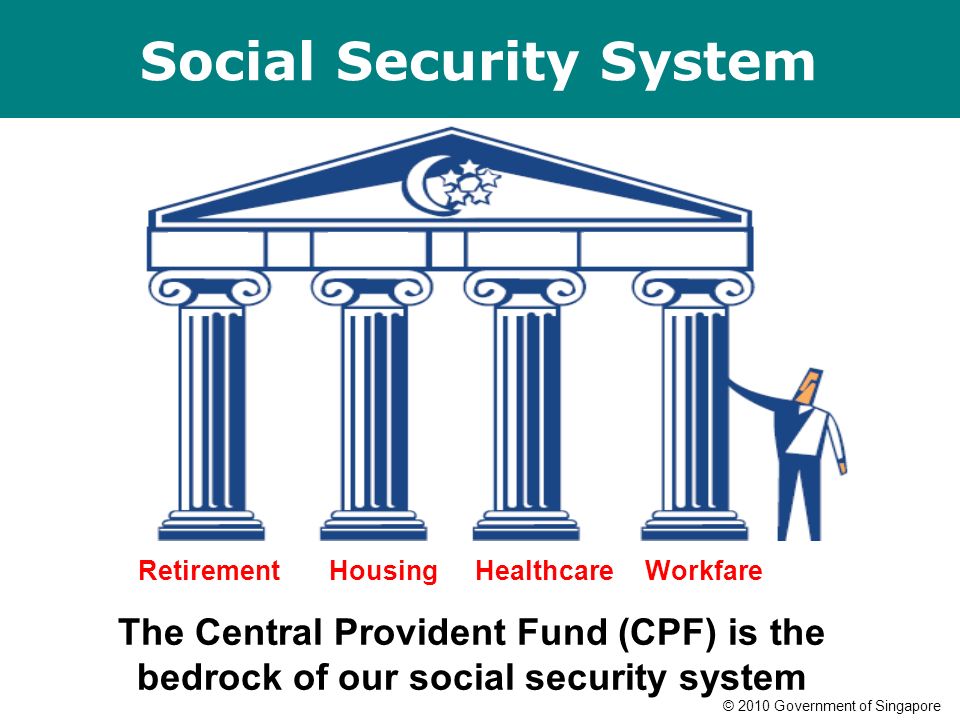 Social Security System

Retirement Housing Healthcare Workfare

The Central Provident Fund (CPF) is the bedrock of our social security system

© 2010 Government of Singapore